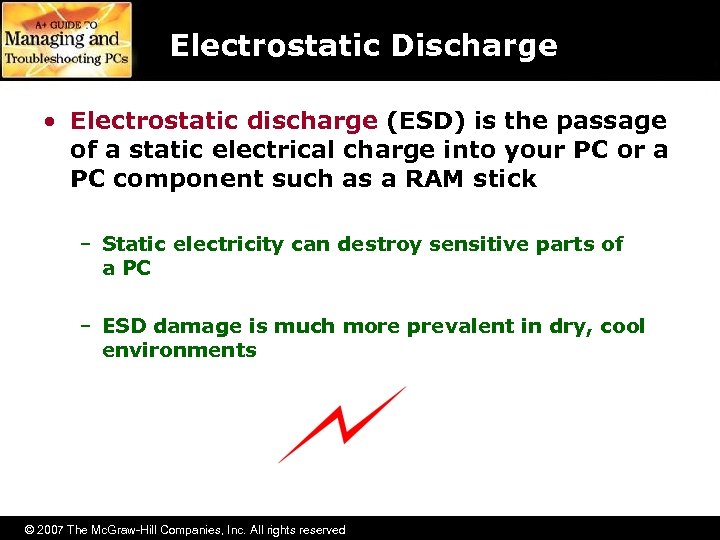 A+ GUIDE TO
Managing and
Troubleshooting PCs

Electrostatic Discharge

• Electrostatic discharge (ESD) is the passage of a static electrical charge into your PC or a PC component such as a RAM stick

– Static electricity can destroy sensitive parts of a PC

– ESD damage is much more prevalent in dry, cool environments

© 2007 The McGraw-Hill Companies, Inc. All rights reserved